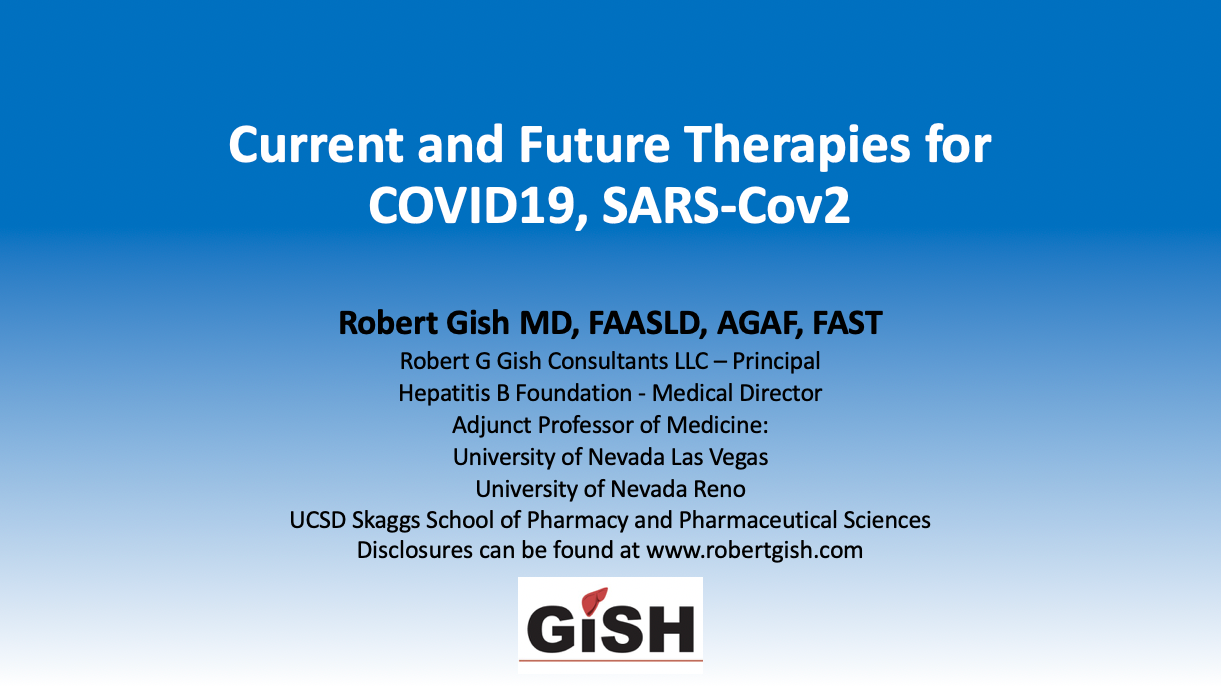 Current and Future Therapies for COVID19, SARS-Cov2

Robert Gish MD, FAASLD, AGAF, FAST
Robert G Gish Consultants LLC – Principal
Hepatitis B Foundation - Medical Director
Adjunct Professor of Medicine:
University of Nevada Las Vegas
University of Nevada Reno
UCSD Skaggs School of Pharmacy and Pharmaceutical Sciences
Disclosures can be found at www.robertgish.com

GiSH